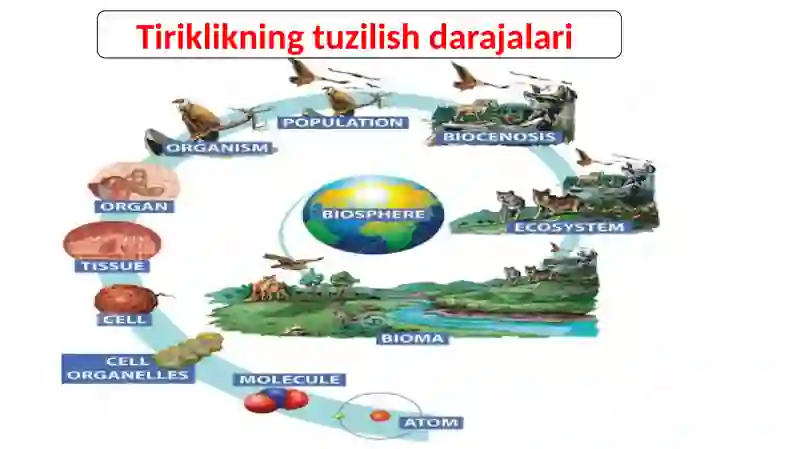 Tiriklikning tuzilish darajalari

POPULATION

BIOCENOSIS

ORGANISM

ORGAN

BIOSPHERE

ECOSYSTEM

TISSUE

CELL

BIOMA

CELL ORGANELLES

MOLECULE

ATOM